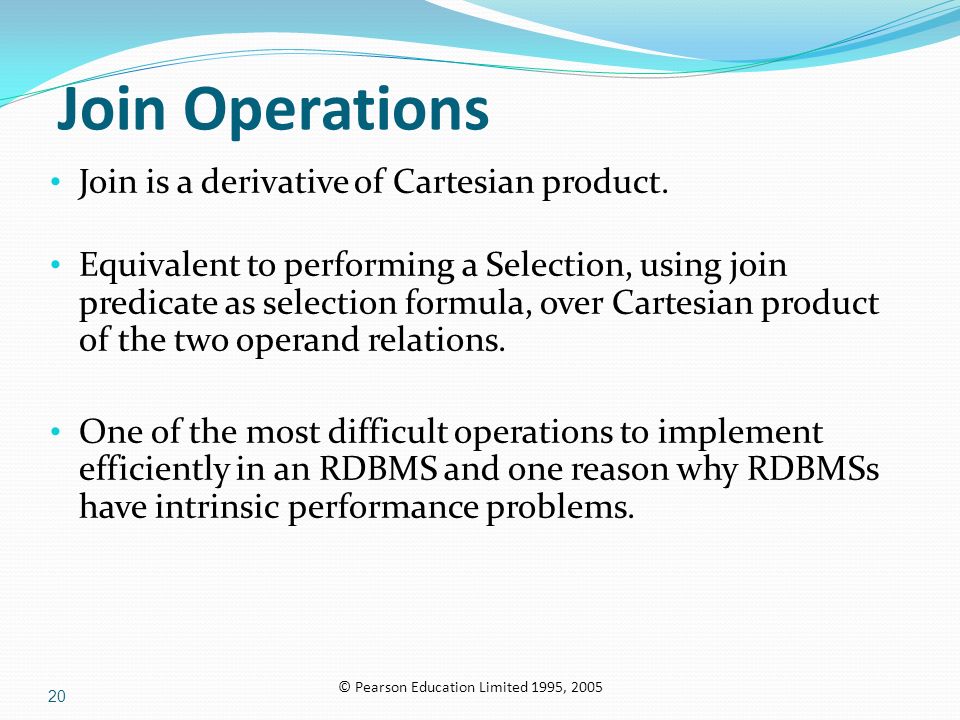 Join Operations

• Join is a derivative of Cartesian product.

• Equivalent to performing a Selection, using join predicate as selection formula, over Cartesian product of the two operand relations.

• One of the most difficult operations to implement efficiently in an RDBMS and one reason why RDBMSs have intrinsic performance problems.

20

© Pearson Education Limited 1995, 2005